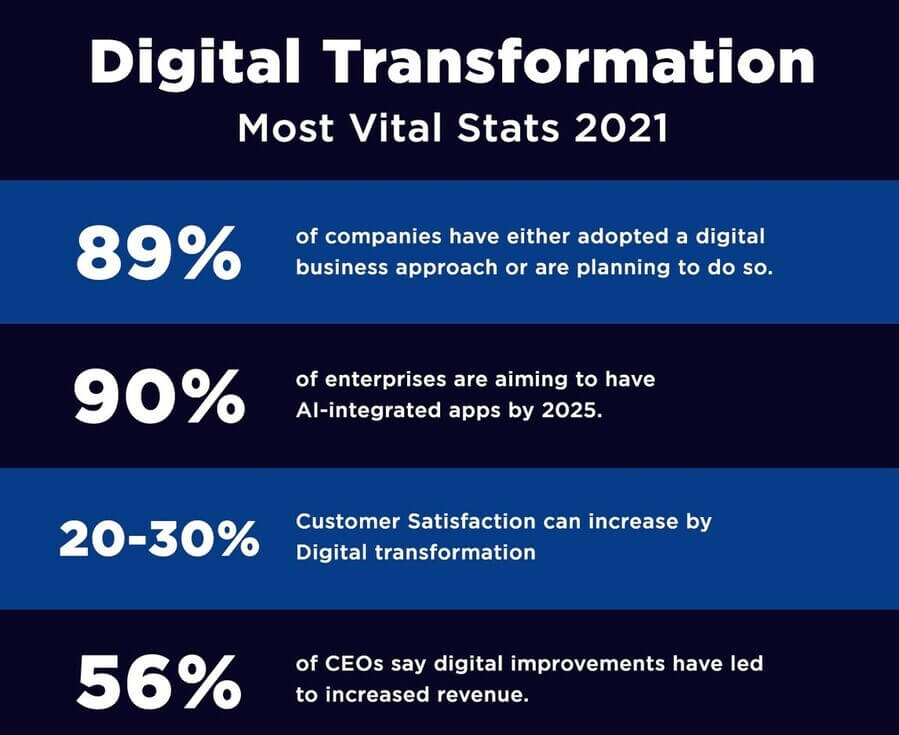 Digital Transformation
Most Vital Stats 2021

89%
of companies have either adopted a digital business approach or are planning to do so.

90%
of enterprises are aiming to have AI-integrated apps by 2025.

20-30%
Customer Satisfaction can increase by Digital transformation

56%
of CEOs say digital improvements have led to increased revenue.